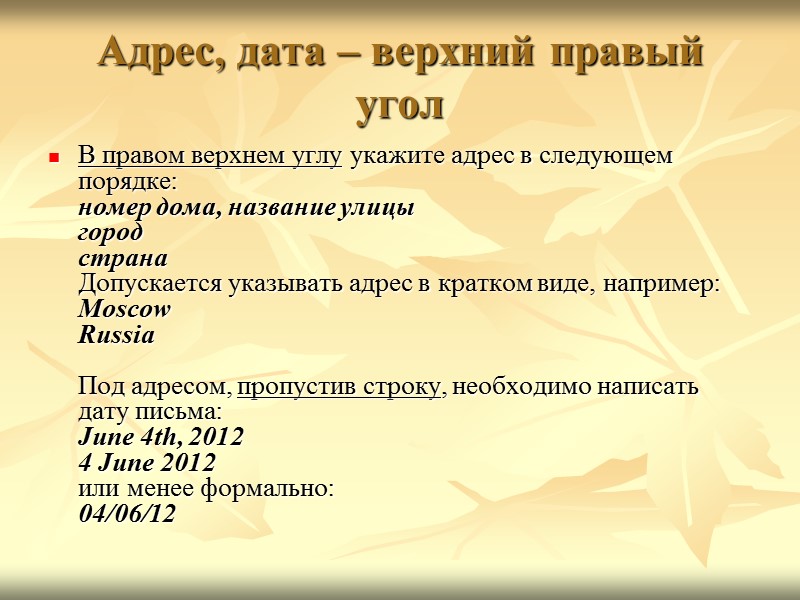 Адрес, дата – верхний правый угол

В правом верхнем углу укажите адрес в следующем порядке:
номер дома, название улицы
город
страна
Допускается указывать адрес в кратком виде, например:
Moscow
Russia

Под адресом, пропустив строку, необходимо написать дату письма:
June 4th, 2012
4 June 2012
или менее формально:
04/06/12